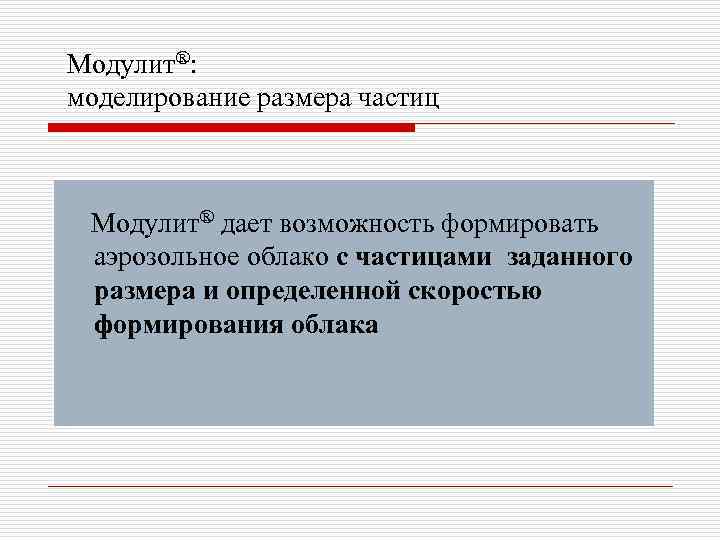 Модулит®:
моделирование размера частиц

Модулит® дает возможность формировать аэрозольное облако с частицами заданного размера и определенной скоростью формирования облака